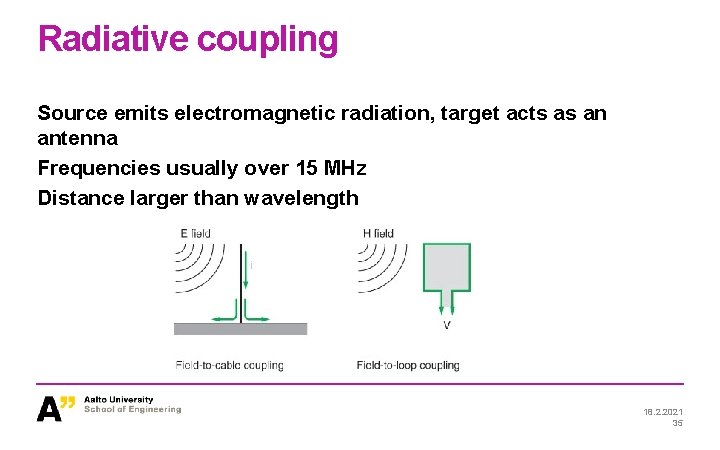 Radiative coupling

Source emits electromagnetic radiation, target acts as an antenna

Frequencies usually over 15 MHz

Distance larger than wavelength

E field

I

Field-to-cable coupling

H field

V

Field-to-loop coupling

A"

Aalto University
School of Engineering

18.2.2021
35